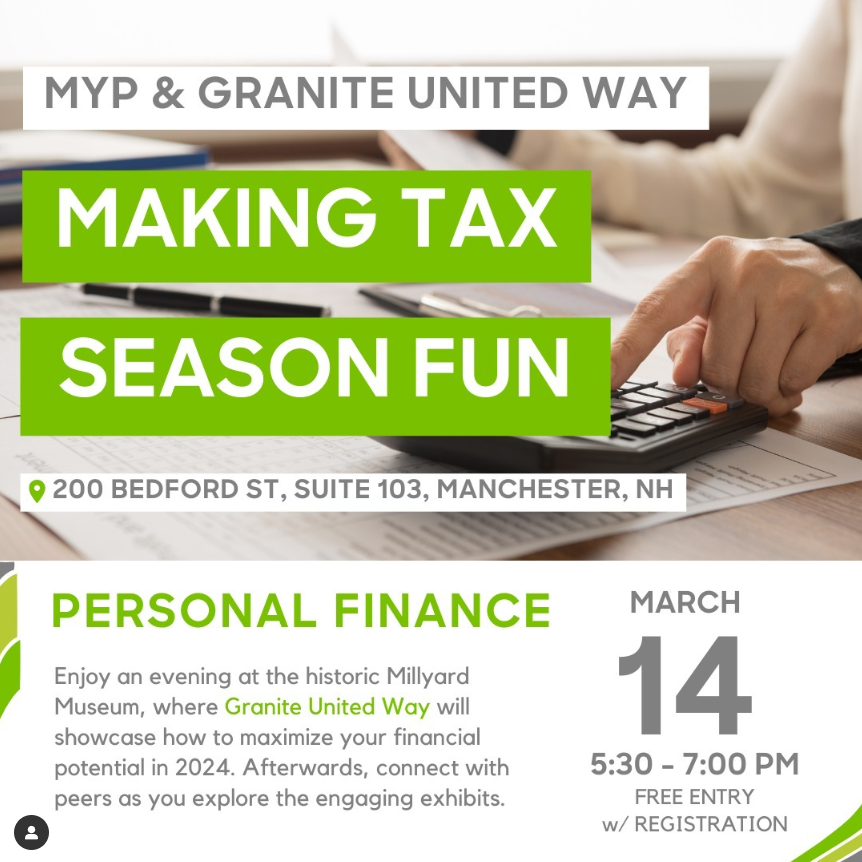 MYP & GRANITE UNITED WAY

MAKING TAX SEASON FUN

200 BEDFORD ST, SUITE 103, MANCHESTER, NH

PERSONAL FINANCE

Enjoy an evening at the historic Millyard Museum, where Granite United Way will showcase how to maximize your financial potential in 2024. Afterwards, connect with peers as you explore the engaging exhibits.

MARCH
14
5:30 - 7:00 PM
FREE ENTRY
w/ REGISTRATION